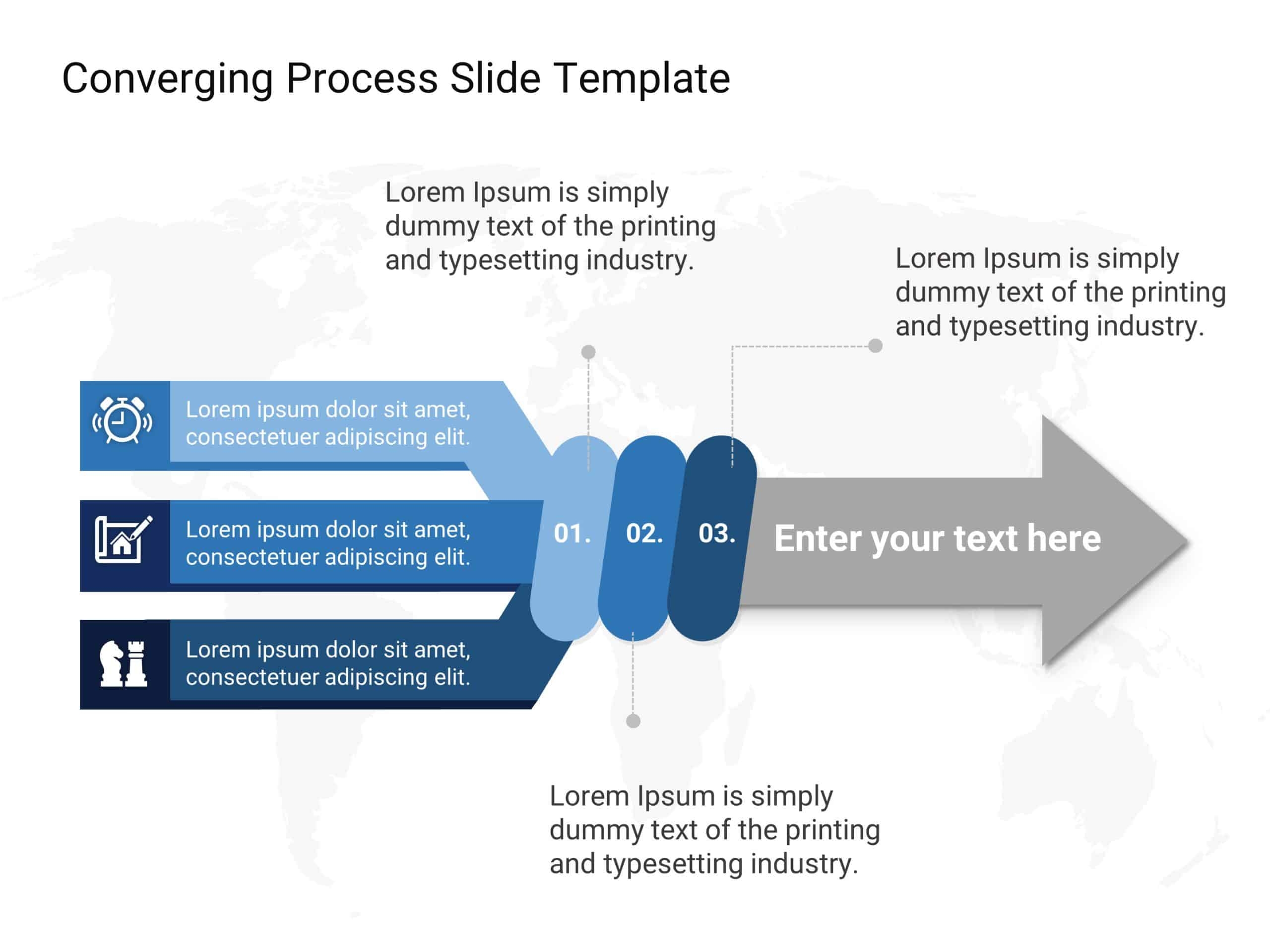 Converging Process Slide Template

Lorem Ipsum is simply dummy text of the printing and typesetting industry.

Lorem Ipsum is simply dummy text of the printing and typesetting industry.

Lorem ipsum dolor sit amet, consectetuer adipiscing elit.

Lorem ipsum dolor sit amet, consectetuer adipiscing elit.

Lorem ipsum dolor sit amet, consectetuer adipiscing elit.

01.

02.

03.

Enter your text here

Lorem Ipsum is simply dummy text of the printing and typesetting industry.